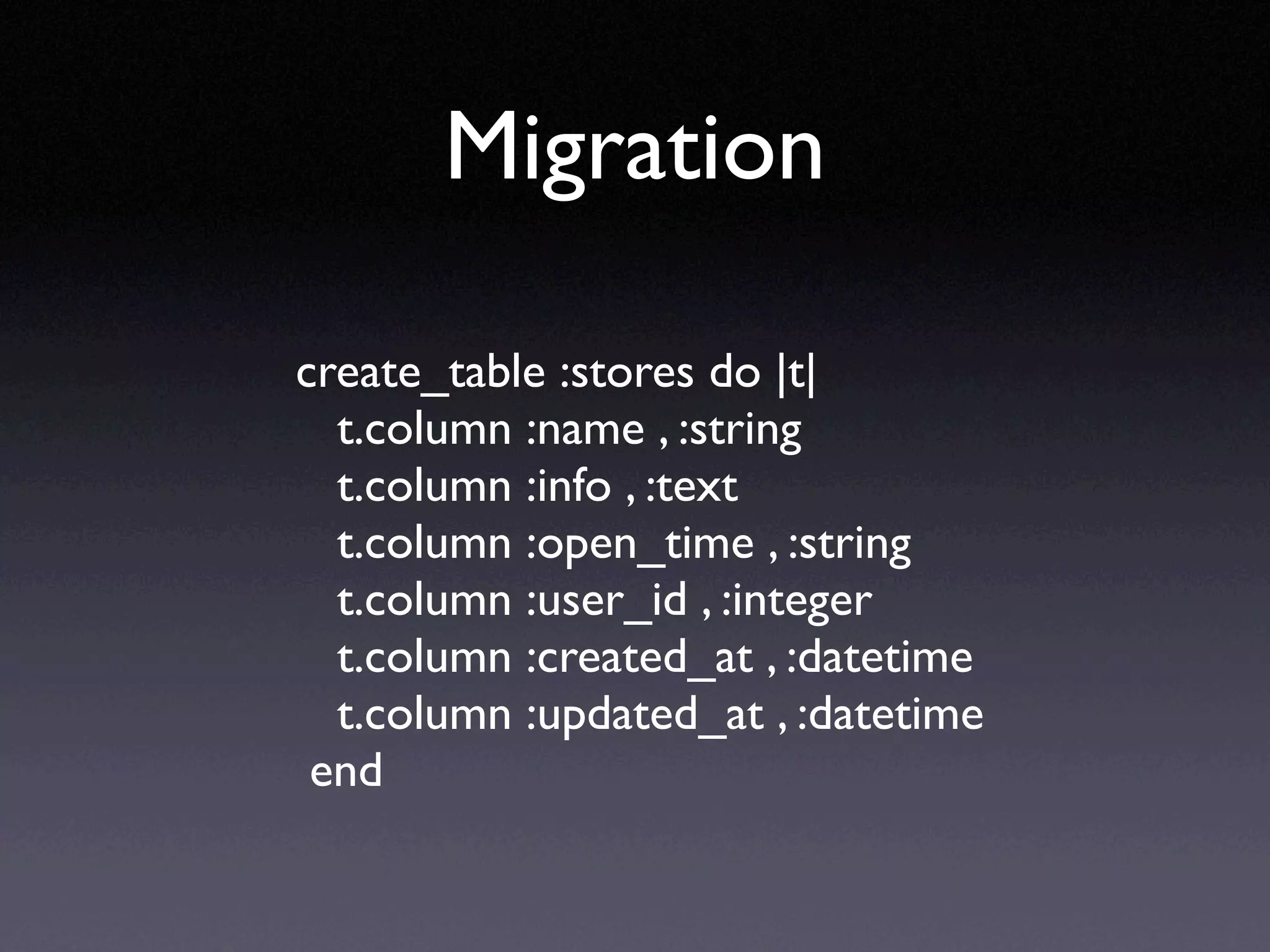 Migration

create_table :stores do |t|
  t.column :name , :string
  t.column :info , :text
  t.column :open_time , :string
  t.column :user_id , :integer
  t.column :created_at , :datetime
  t.column :updated_at , :datetime
end